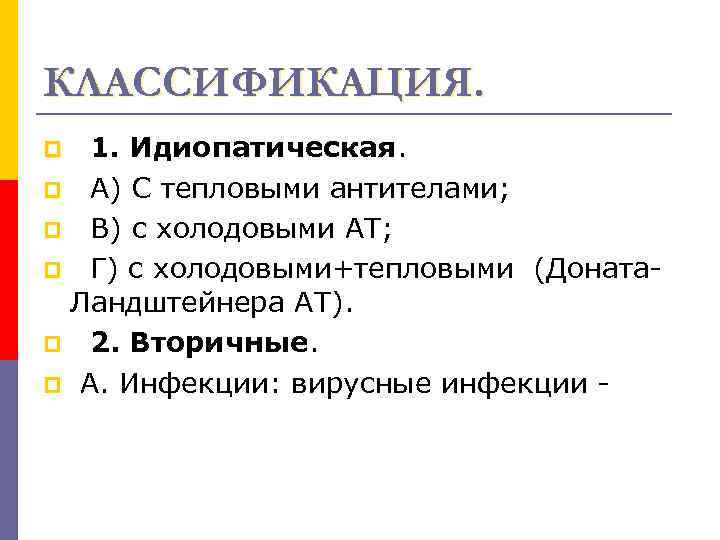 КЛАССИФИКАЦИЯ.

1. Идиопатическая.

А) С тепловыми антителами;

В) с холодовыми АТ;

Г) с холодовыми+тепловыми (Доната-Ландштейнера АТ).

2. Вторичные.

А. Инфекции: вирусные инфекции -